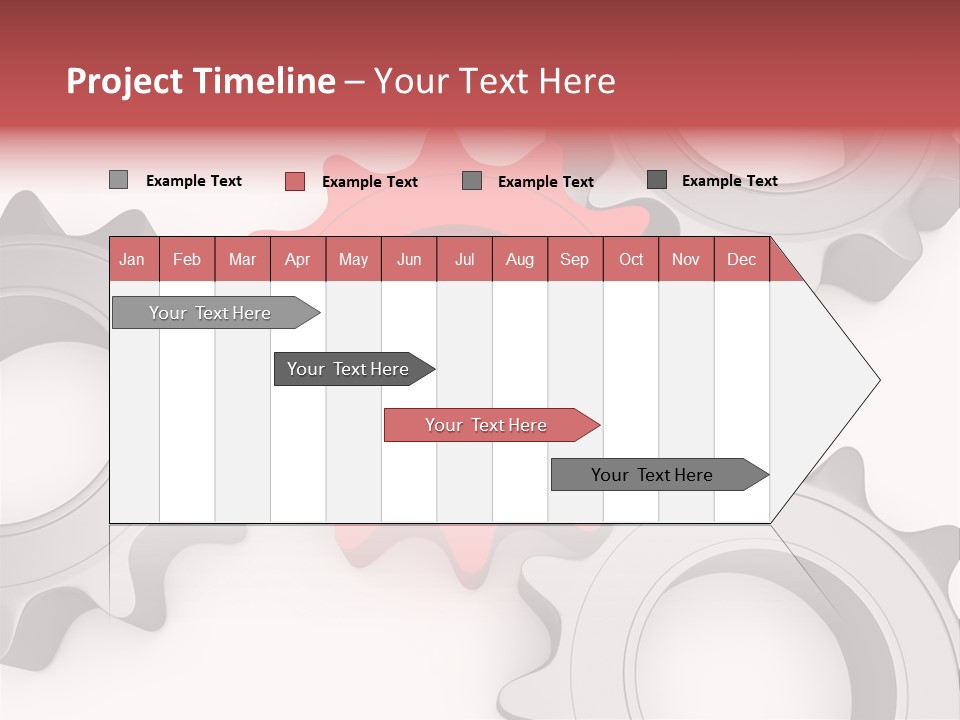 Project Timeline – Your Text Here

Example Text
Example Text
Example Text
Example Text

| Jan | Feb | Mar | Apr | May | Jun | Jul | Aug | Sep | Oct | Nov | Dec |
|---|---|---|---|---|---|---|---|---|---|---|---|

Your Text Here
Your Text Here
Your Text Here
Your Text Here